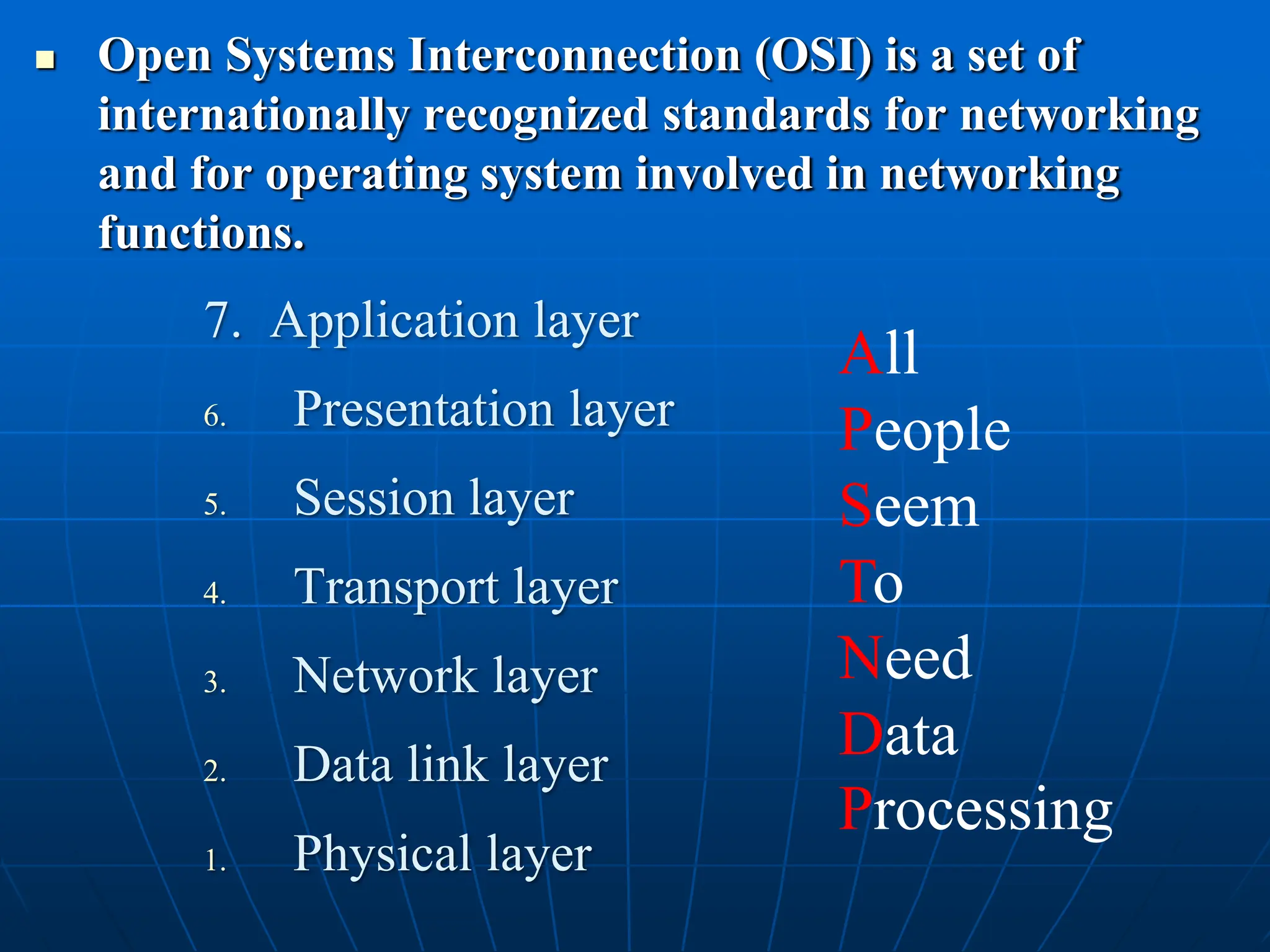 Open Systems Interconnection (OSI) is a set of internationally recognized standards for networking and for operating system involved in networking functions.

7. Application layer
6. Presentation layer
5. Session layer
4. Transport layer
3. Network layer
2. Data link layer
1. Physical layer

All
People
Seem
To
Need
Data
Processing